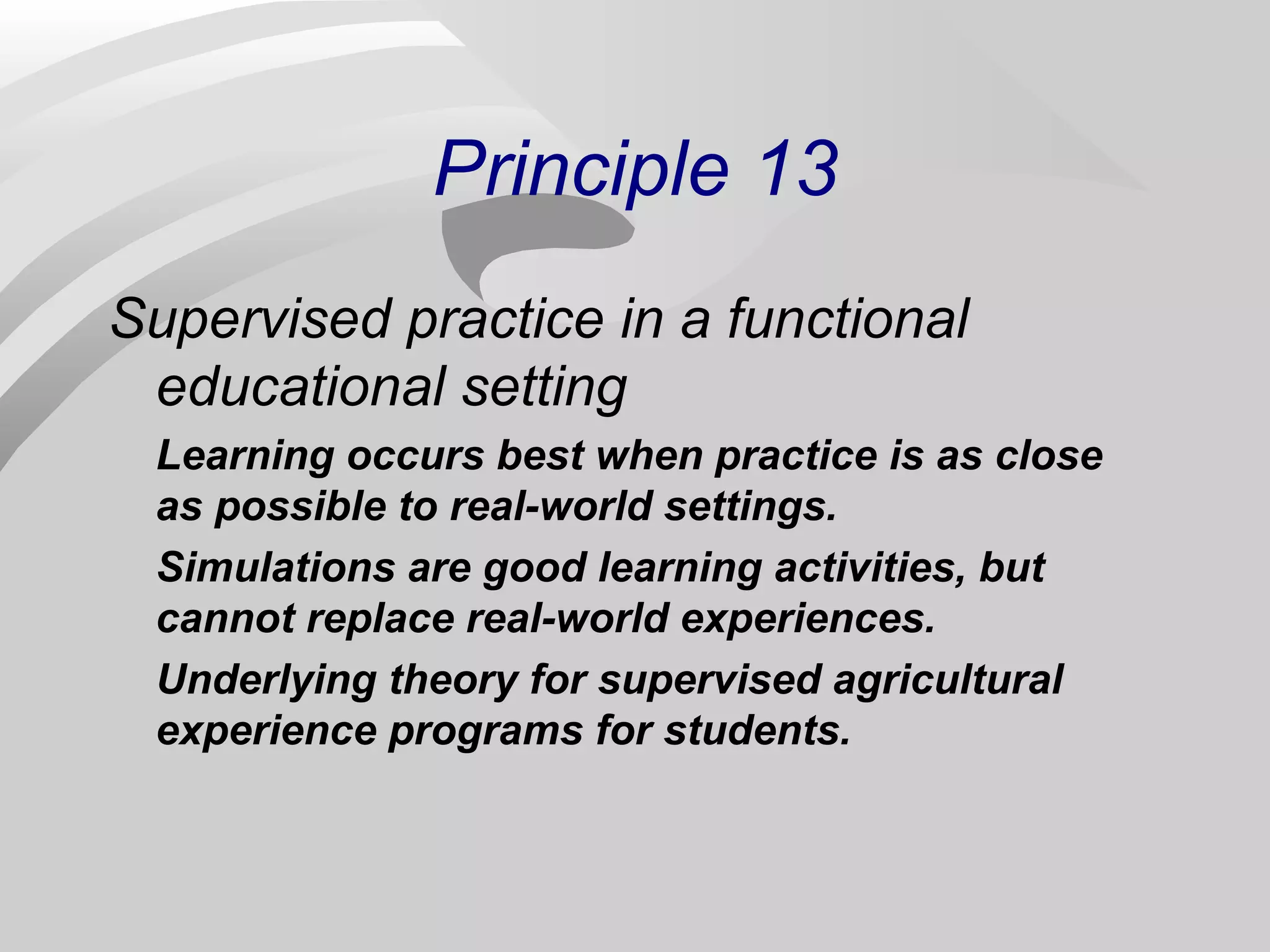 Principle 13

Supervised practice in a functional educational setting

Learning occurs best when practice is as close as possible to real-world settings.

Simulations are good learning activities, but cannot replace real-world experiences.

Underlying theory for supervised agricultural experience programs for students.